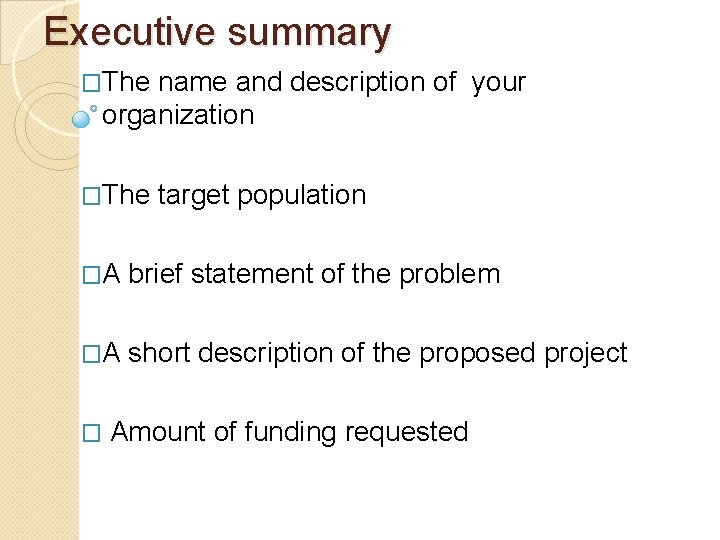 Executive summary

□The name and description of your organization

□The target population

□A brief statement of the problem

□A short description of the proposed project

□ Amount of funding requested